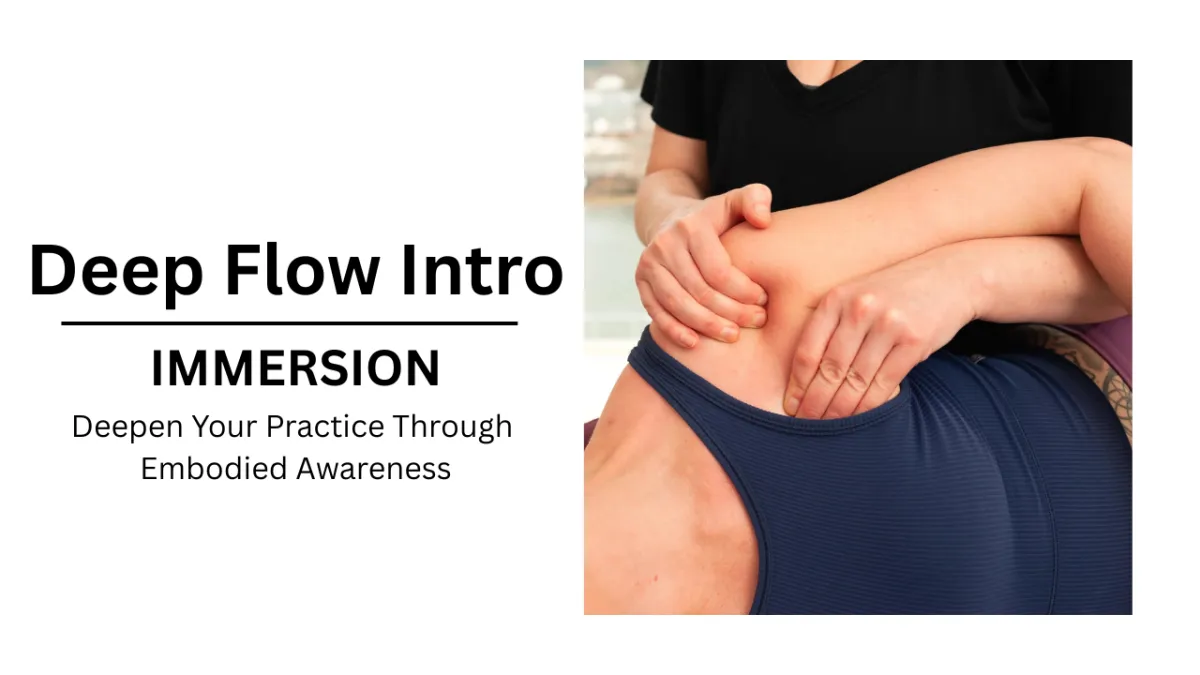 Deep Flow Intro

IMMERSION

Deepen Your Practice Through Embodied Awareness